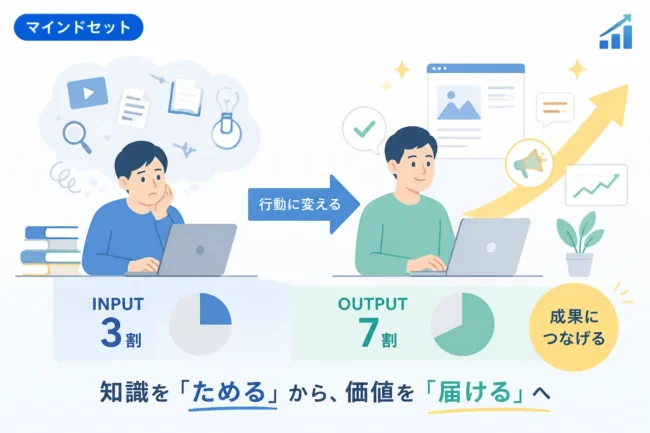 マインドセット

行動に変える

INPUT
3割

OUTPUT
7割

成果につなげる

知識を「ためる」から、価値を「届ける」へ